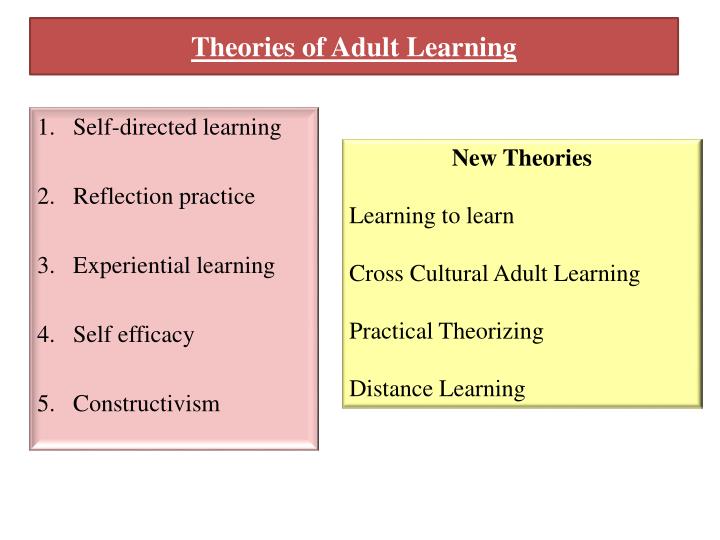 Theories of Adult Learning

1. Self-directed learning

2. Reflection practice

3. Experiential learning

4. Self efficacy

5. Constructivism

New Theories

Learning to learn

Cross Cultural Adult Learning

Practical Theorizing

Distance Learning